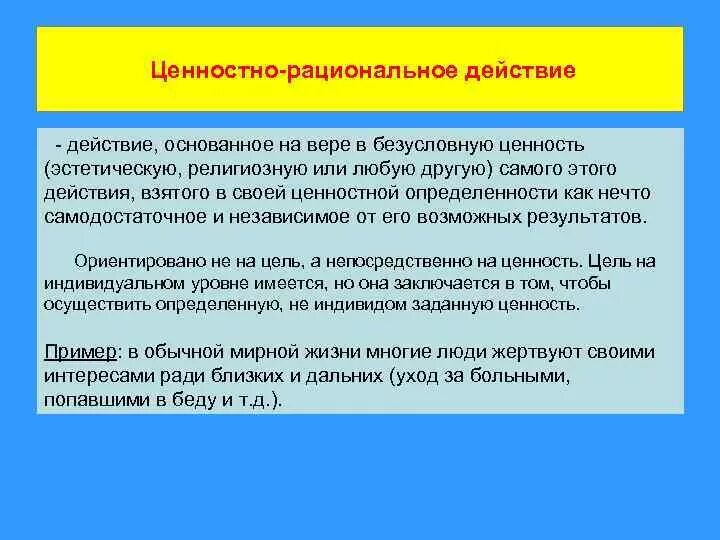 Ценностно-рациональное действие

- действие, основанное на вере в безусловную ценность (эстетическую, религиозную или любую другую) самого этого действия, взятого в своей ценностной определенности как нечто самодостаточное и независимое от его возможных результатов.

Ориентировано не на цель, а непосредственно на ценность. Цель на индивидуальном уровне имеется, но она заключается в том, чтобы осуществить определенную, не индивидом заданную ценность.

Пример: в обычной мирной жизни многие люди жертвуют своими интересами ради близких и дальних (уход за больными, попавшими в беду и т.д.).